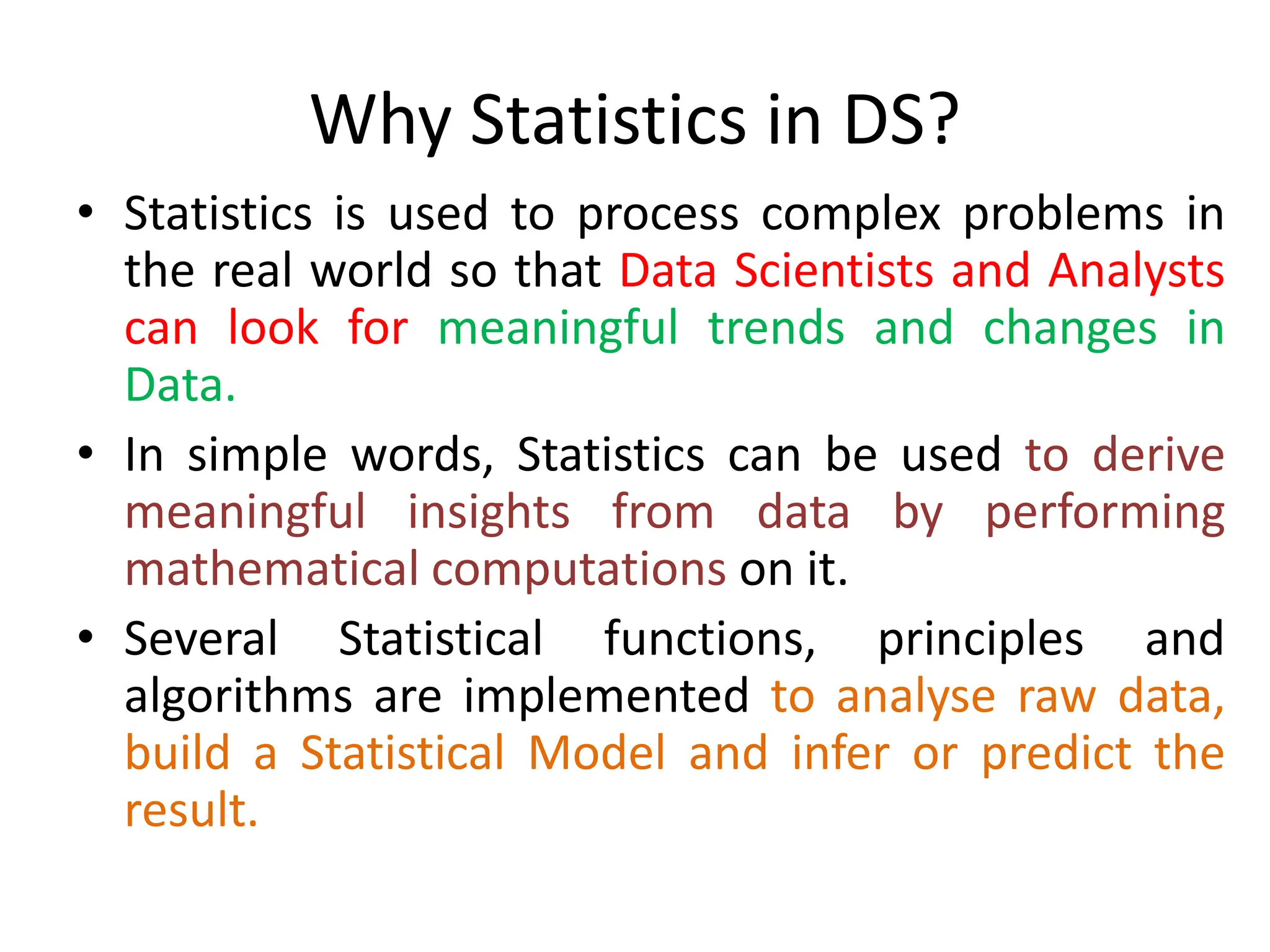 Why Statistics in DS?

• Statistics is used to process complex problems in the real world so that Data Scientists and Analysts can look for meaningful trends and changes in Data.

• In simple words, Statistics can be used to derive meaningful insights from data by performing mathematical computations on it.

• Several Statistical functions, principles and algorithms are implemented to analyse raw data, build a Statistical Model and infer or predict the result.